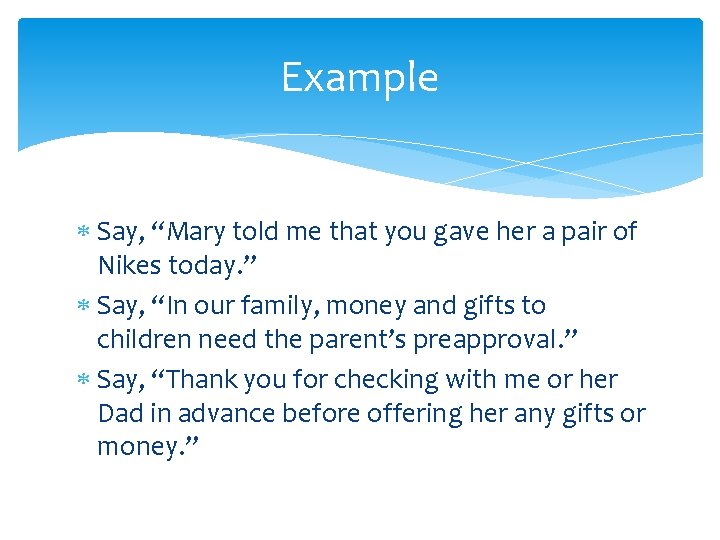 Example

* Say, “Mary told me that you gave her a pair of Nikes today.”
* Say, “In our family, money and gifts to children need the parent’s preapproval.”
* Say, “Thank you for checking with me or her Dad in advance before offering her any gifts or money.”